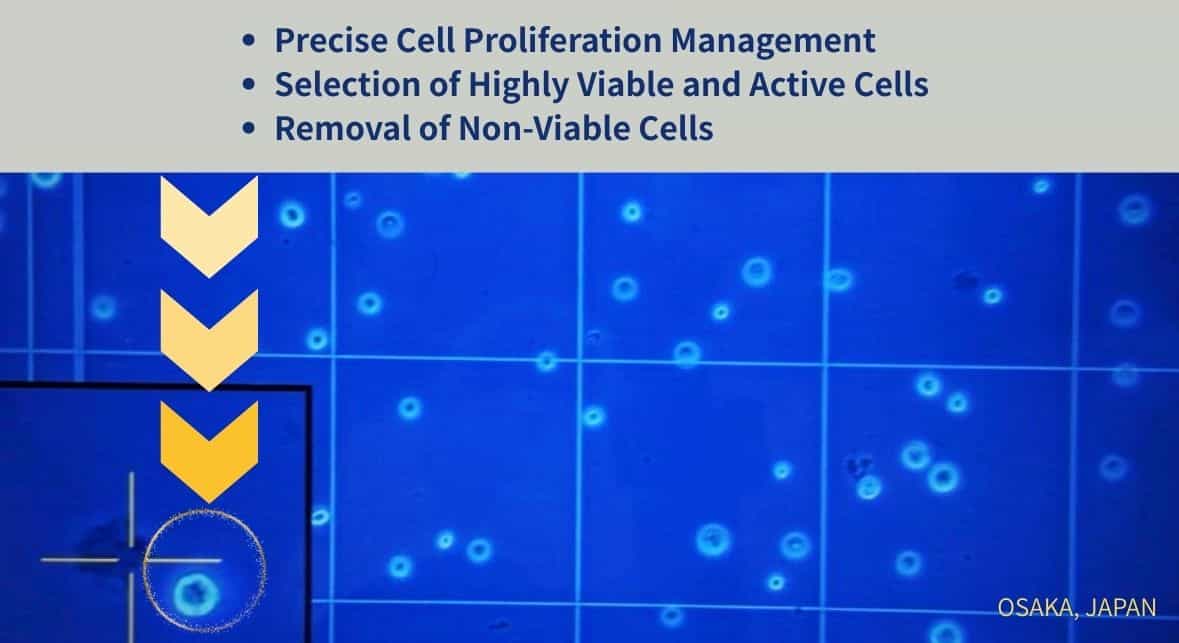 • Precise Cell Proliferation Management
• Selection of Highly Viable and Active Cells
• Removal of Non-Viable Cells

OSAKA, JAPAN